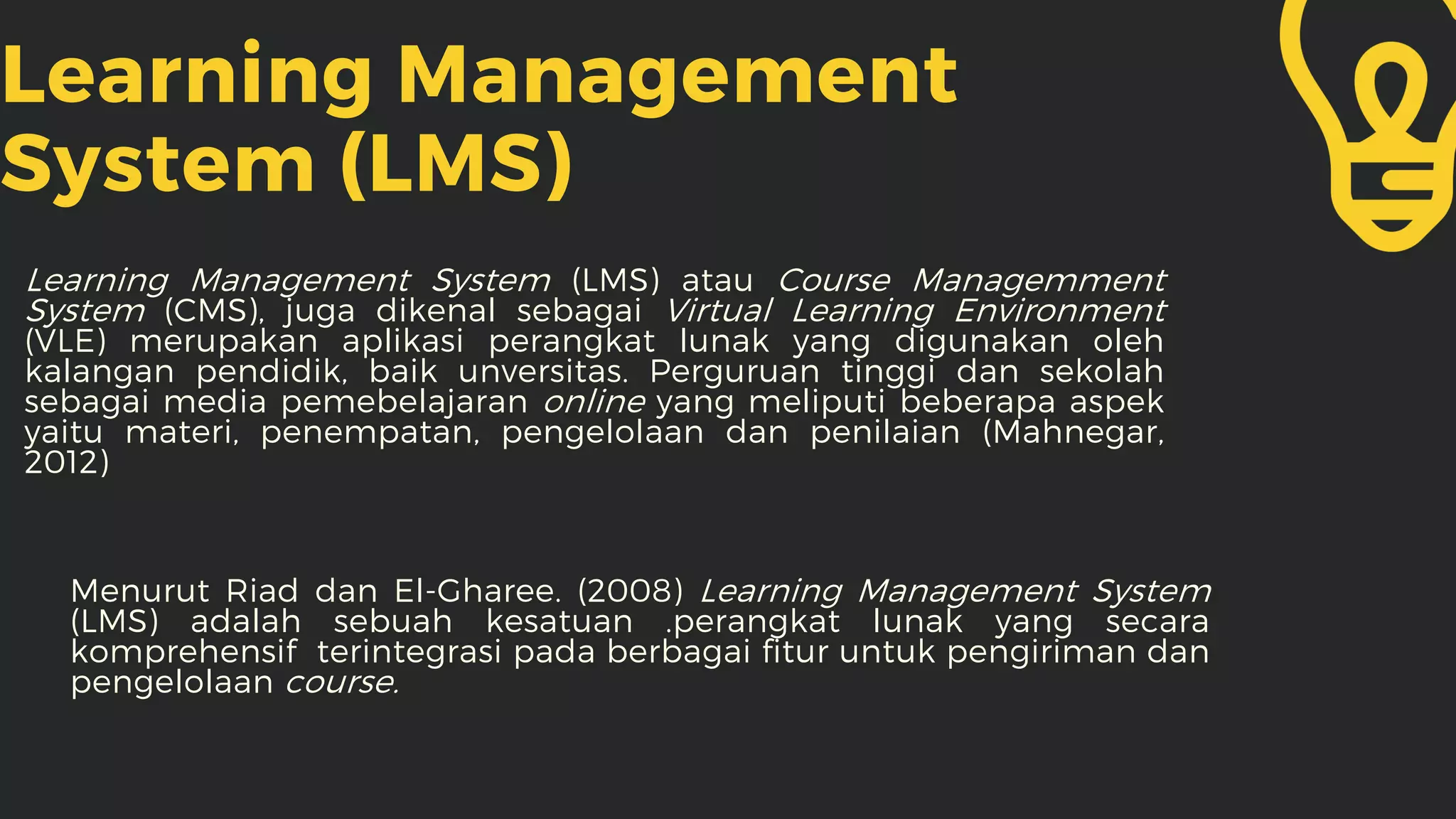 Learning Management System (LMS)

Learning Management System (LMS) atau Course Managemment System (CMS), juga dikenal sebagai Virtual Learning Environment (VLE) merupakan aplikasi perangkat lunak yang digunakan oleh kalangan pendidik, baik unversitas. Perguruan tinggi dan sekolah sebagai media pemebelajaran online yang meliputi beberapa aspek yaitu materi, penempatan, pengelolaan dan penilaian (Mahnegar, 2012)

Menurut Riad dan El-Gharee. (2008) Learning Management System (LMS) adalah sebuah kesatuan .perangkat lunak yang secara komprehensif terintegrasi pada berbagai fitur untuk pengiriman dan pengelolaan course.